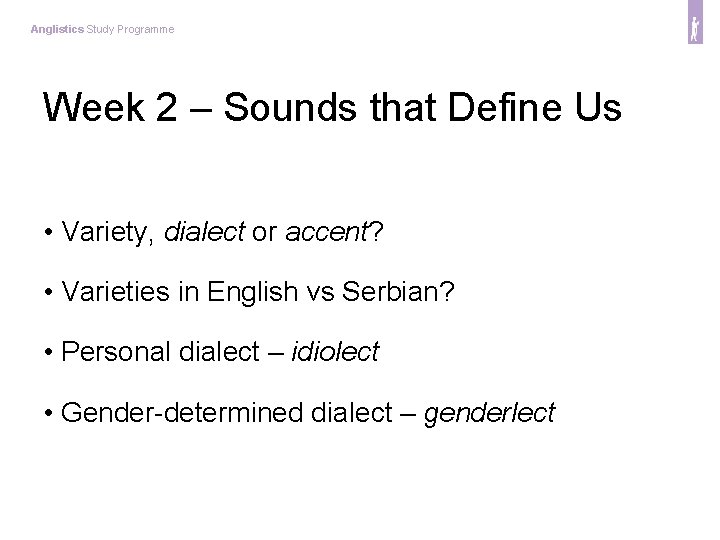 Anglistics Study Programme

Week 2 – Sounds that Define Us

• Variety, dialect or accent?

• Varieties in English vs Serbian?

• Personal dialect – idiolect

• Gender-determined dialect – genderlect